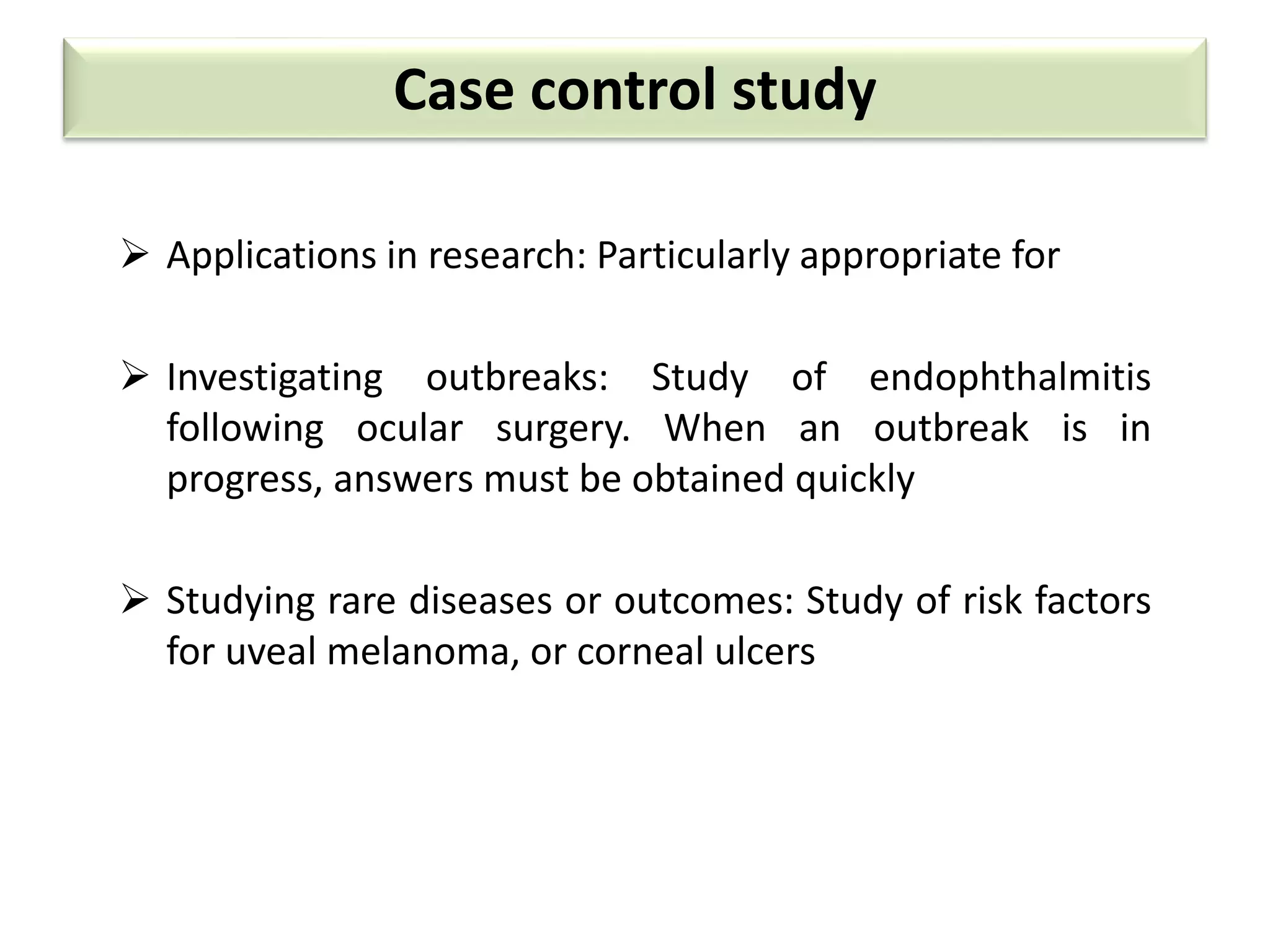 Case control study

➢ Applications in research: Particularly appropriate for

➢ Investigating outbreaks: Study of endophthalmitis following ocular surgery. When an outbreak is in progress, answers must be obtained quickly

➢ Studying rare diseases or outcomes: Study of risk factors for uveal melanoma, or corneal ulcers